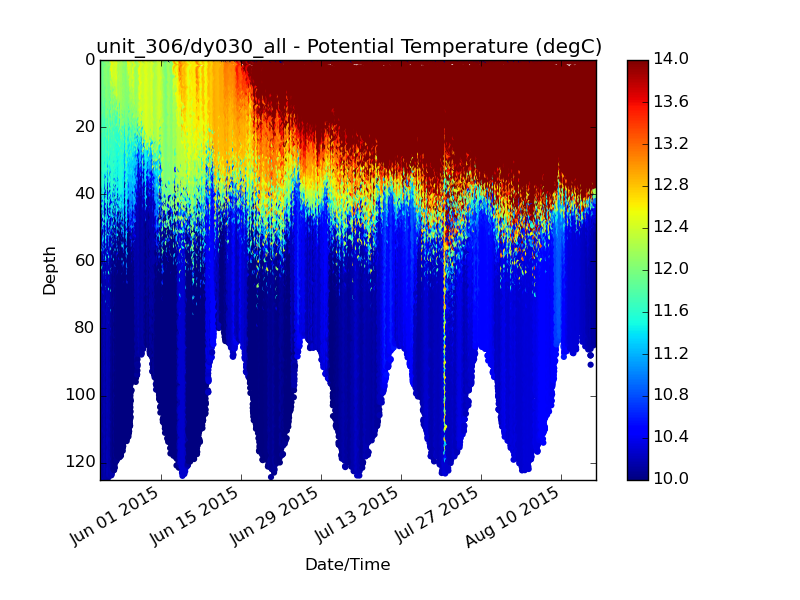 unit_306/dy030_all - Potential Temperature (degC)

Depth

0
20
40
60
80
100
120

Jun 01 2015
Jun 15 2015
Jun 29 2015
Jul 13 2015
Jul 27 2015
Aug 10 2015

Date/Time

14.0
13.6
13.2
12.8
12.4
12.0
11.6
11.2
10.8
10.4
10.0